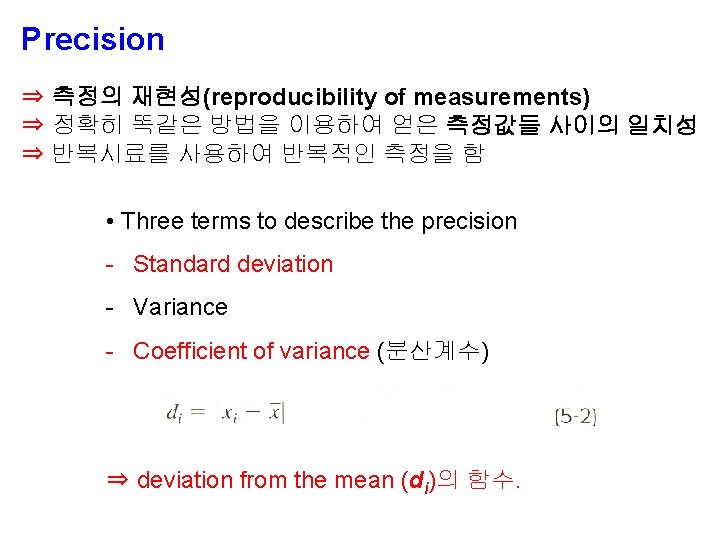 Precision

⇒ 측정의 재현성(reproducibility of measurements)
⇒ 정확히 똑같은 방법을 이용하여 얻은 측정값들 사이의 일치성
⇒ 반복시료를 사용하여 반복적인 측정을 함

• Three terms to describe the precision

- Standard deviation

- Variance

- Coefficient of variance (분산계수)

$d_i = |x_i - \bar{x}|$ (5-2)

⇒ deviation from the mean ($d_i$)의 함수.